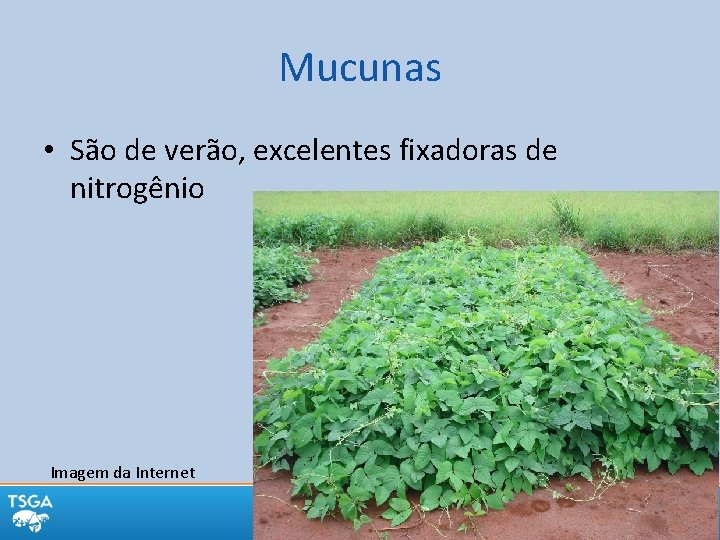 Mucunas

• São de verão, excelentes fixadoras de nitrogênio

Imagem da Internet

TSGA